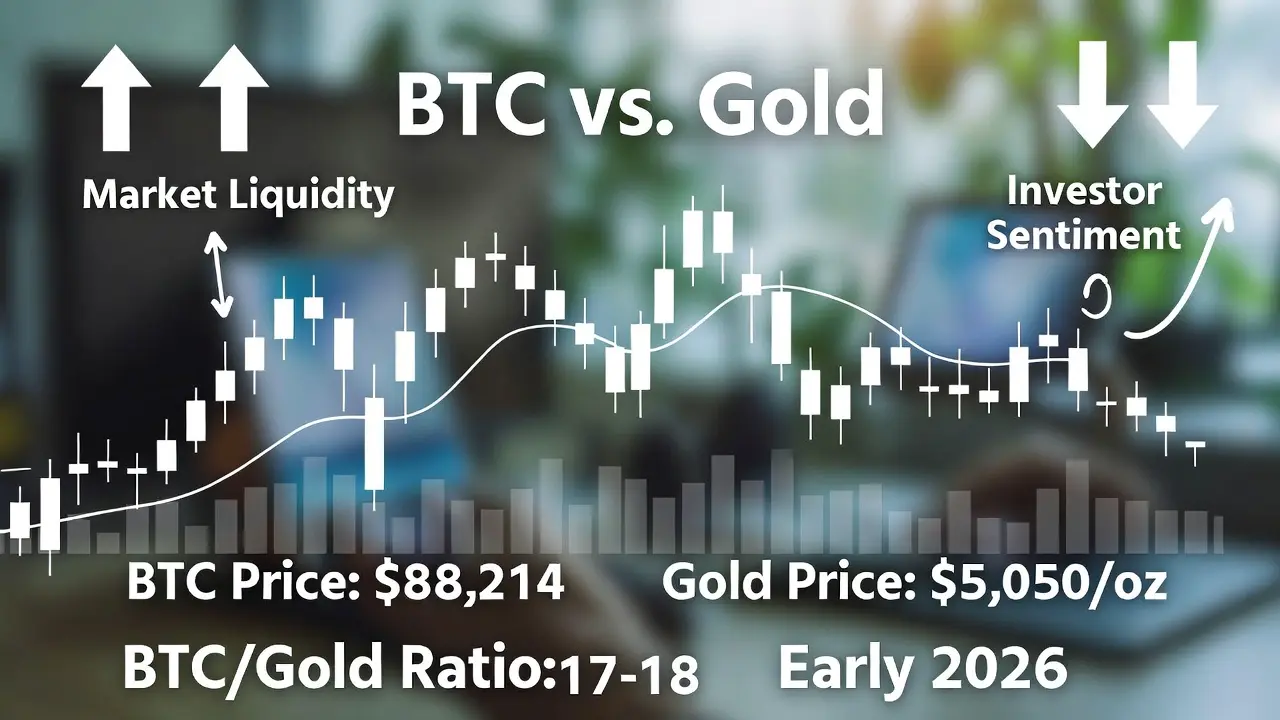 BTC vs. Gold

Market Liquidity

Investor Sentiment

BTC Price: $88,214

Gold Price: $5,050/oz

BTC/Gold Ratio:17-18

Early 2026